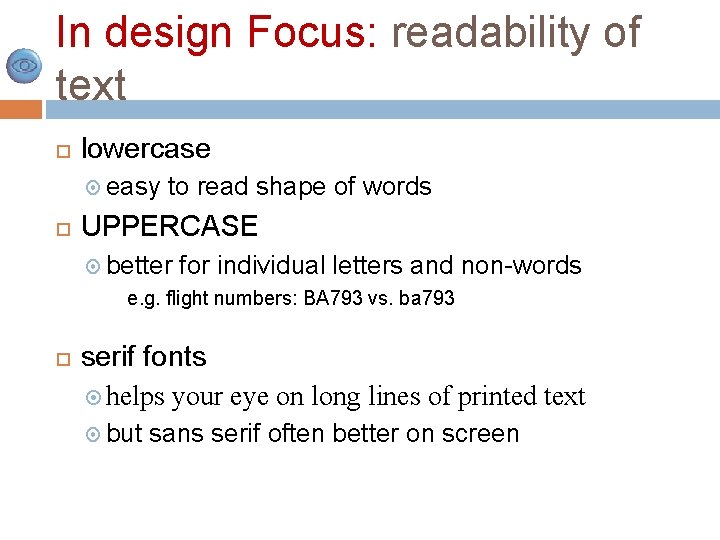 In design Focus: readability of text

lowercase

easy to read shape of words

UPPERCASE

better for individual letters and non-words

e.g. flight numbers: BA793 vs. ba793

serif fonts

helps your eye on long lines of printed text

but sans serif often better on screen